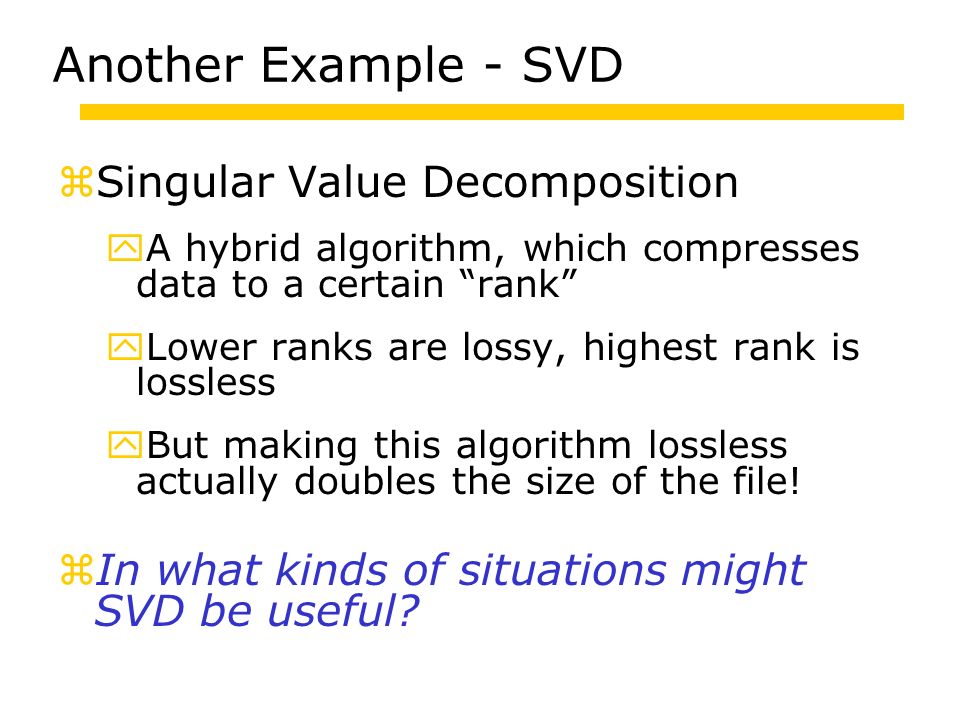 Another Example - SVD

⌘Singular Value Decomposition

A hybrid algorithm, which compresses data to a certain “rank”

Lower ranks are lossy, highest rank is lossless

But making this algorithm lossless actually doubles the size of the file!

⌘In what kinds of situations might SVD be useful?